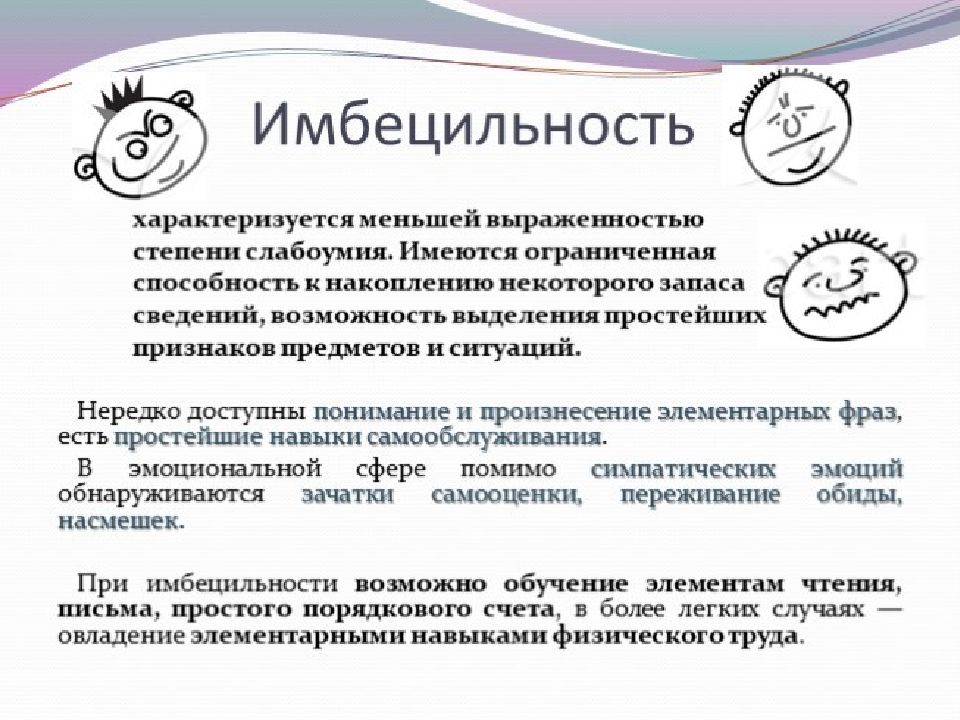 Имбецильность

характеризуется меньшей выраженностью степени слабоумия. Имеются ограниченная способность к накоплению некоторого запаса сведений, возможность выделения простейших признаков предметов и ситуаций.

Нередко доступны понимание и произнесение элементарных фраз, есть простейшие навыки самообслуживания.

В эмоциональной сфере помимо симпатических эмоций обнаруживаются зачатки самооценки, переживание обиды, насмешек.

При имбецильности возможно обучение элементам чтения, письма, простого порядкового счета, в более легких случаях — овладение элементарными навыками физического труда.